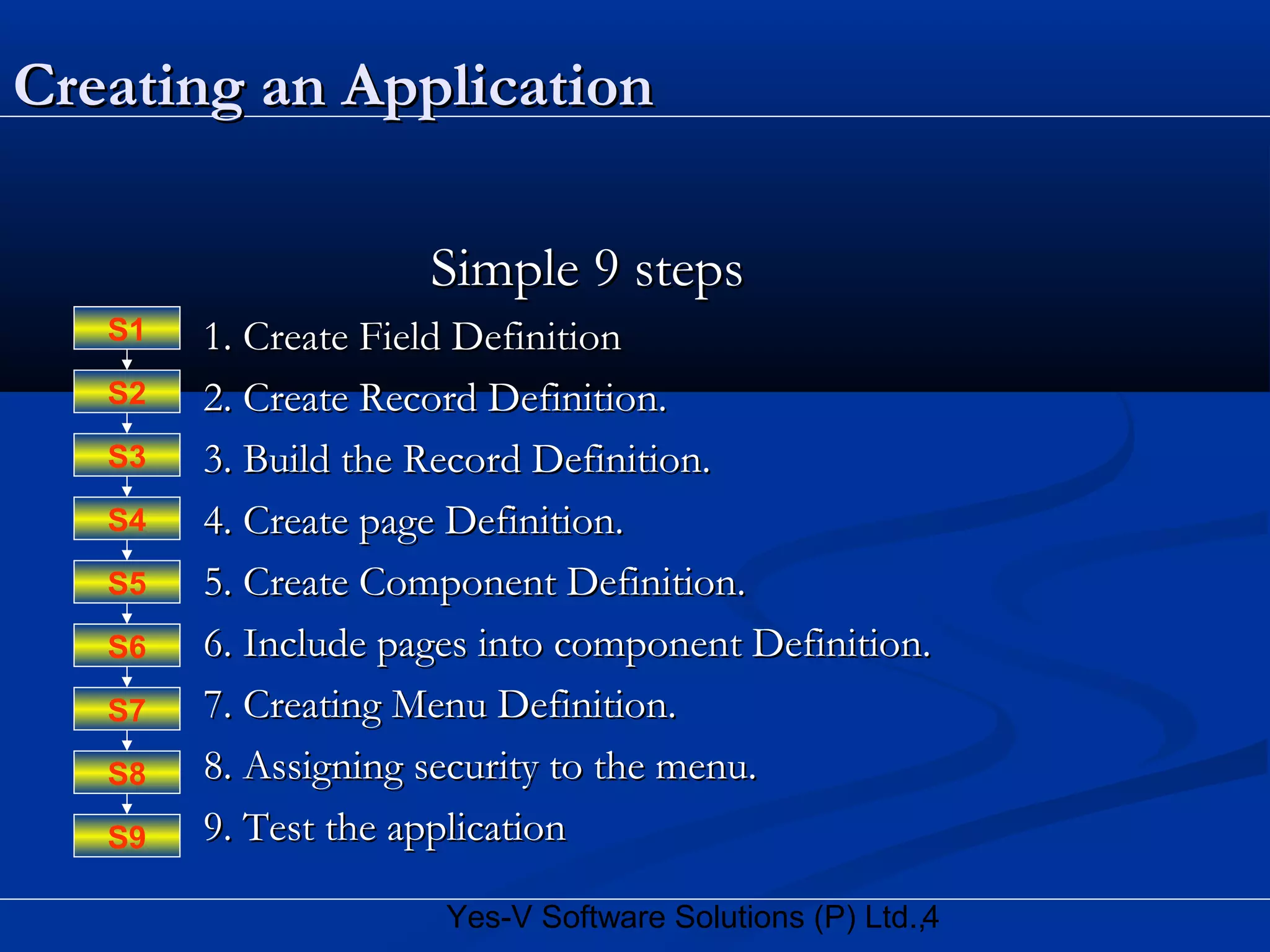 Creating an Application

Simple 9 steps

S1 1. Create Field Definition

S2 2. Create Record Definition.

S3 3. Build the Record Definition.

S4 4. Create page Definition.

S5 5. Create Component Definition.

S6 6. Include pages into component Definition.

S7 7. Creating Menu Definition.

S8 8. Assigning security to the menu.

S9 9. Test the application

Yes-V Software Solutions (P) Ltd.,4